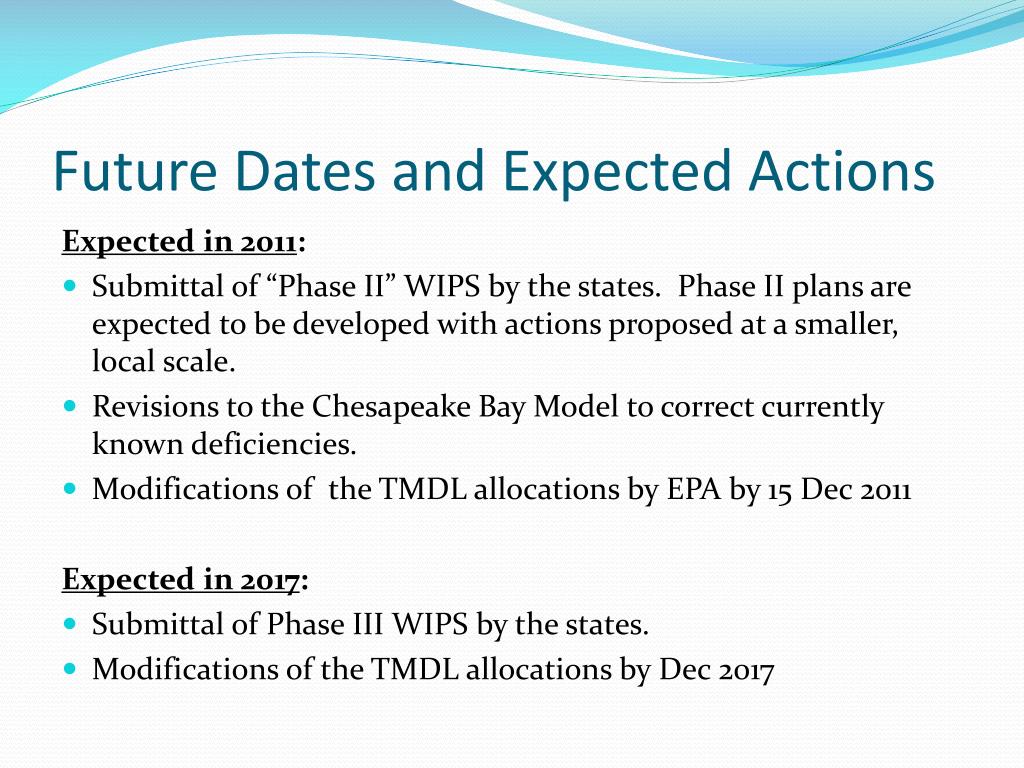 Future Dates and Expected Actions

Expected in 2011:

- Submittal of “Phase II” WIPS by the states. Phase II plans are expected to be developed with actions proposed at a smaller, local scale.
- Revisions to the Chesapeake Bay Model to correct currently known deficiencies.
- Modifications of the TMDL allocations by EPA by 15 Dec 2011

Expected in 2017:

- Submittal of Phase III WIPS by the states.
- Modifications of the TMDL allocations by Dec 2017